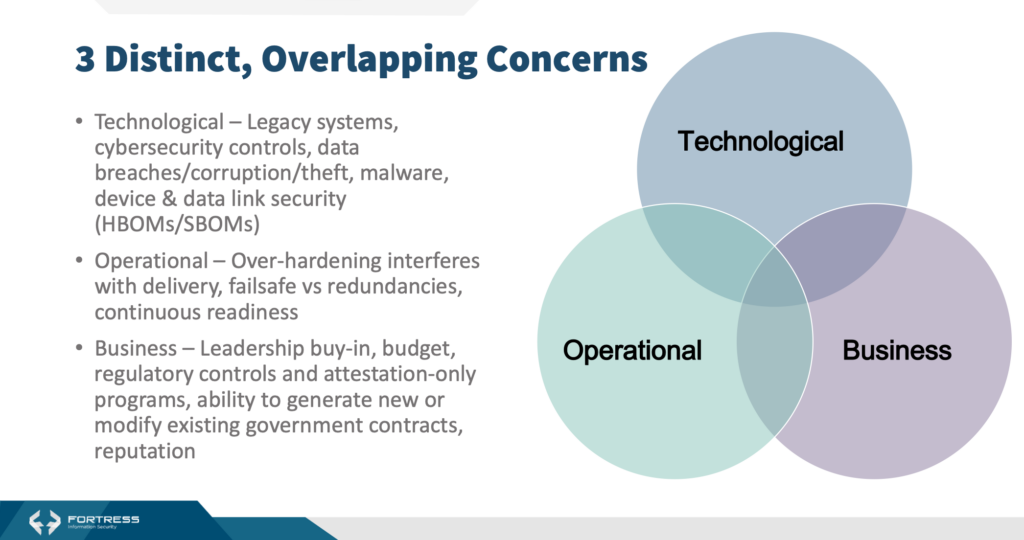 3 Distinct, Overlapping Concerns

• Technological – Legacy systems, cybersecurity controls, data breaches/corruption/theft, malware, device & data link security (HBOMs/SBOMs)

• Operational – Over-hardening interferes with delivery, failsafe vs redundancies, continuous readiness

• Business – Leadership buy-in, budget, regulatory controls and attestation-only programs, ability to generate new or modify existing government contracts, reputation

Technological

Operational

Business

FORTRESS
Information Security